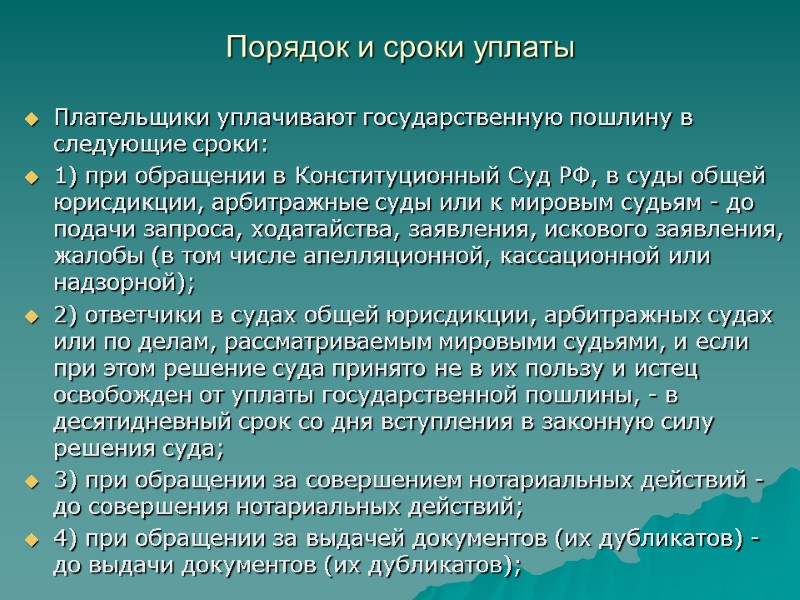 Порядок и сроки уплаты

Плательщики уплачивают государственную пошлину в следующие сроки:

1) при обращении в Конституционный Суд РФ, в суды общей юрисдикции, арбитражные суды или к мировым судьям - до подачи запроса, ходатайства, заявления, искового заявления, жалобы (в том числе апелляционной, кассационной или надзорной);

2) ответчики в судах общей юрисдикции, арбитражных судах или по делам, рассматриваемым мировыми судьями, и если при этом решение суда принято не в их пользу и истец освобожден от уплаты государственной пошлины, - в десятидневный срок со дня вступления в законную силу решения суда;

3) при обращении за совершением нотариальных действий - до совершения нотариальных действий;

4) при обращении за выдачей документов (их дубликатов) - до выдачи документов (их дубликатов);